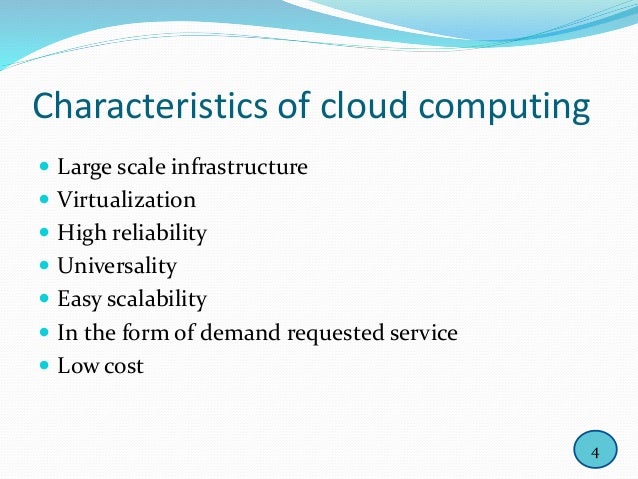 Characteristics of cloud computing

- Large scale infrastructure
- Virtualization
- High reliability
- Universality
- Easy scalability
- In the form of demand requested service
- Low cost

4